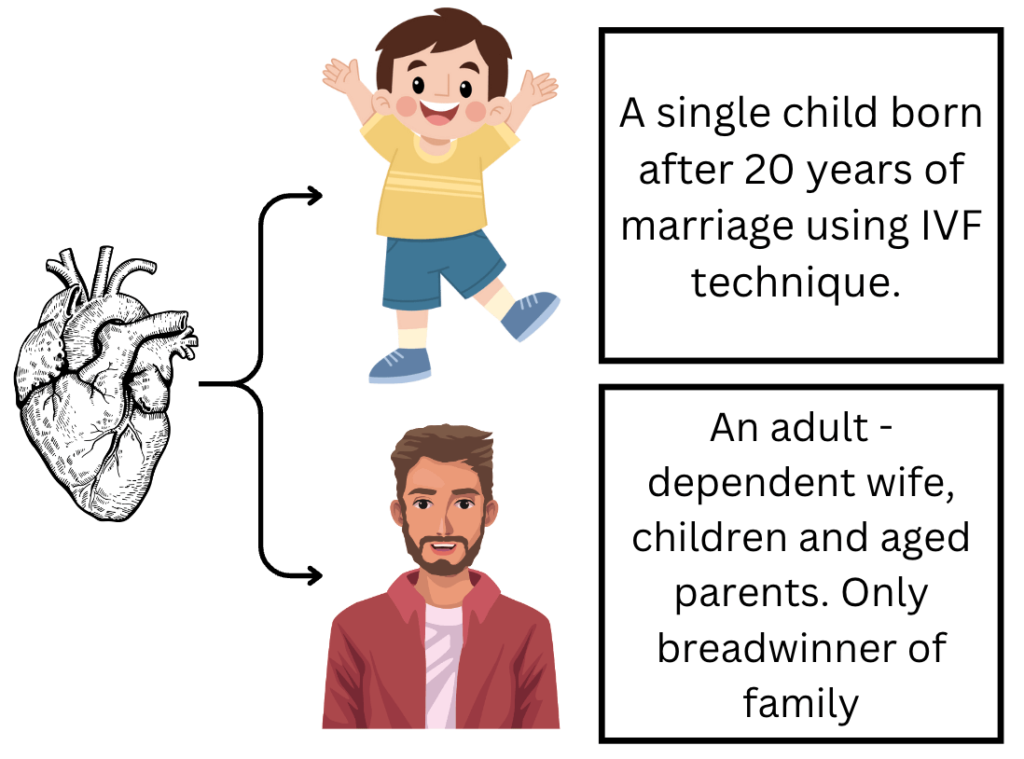 A single child born after 20 years of marriage using IVF technique.

An adult - dependent wife, children and aged parents. Only breadwinner of family